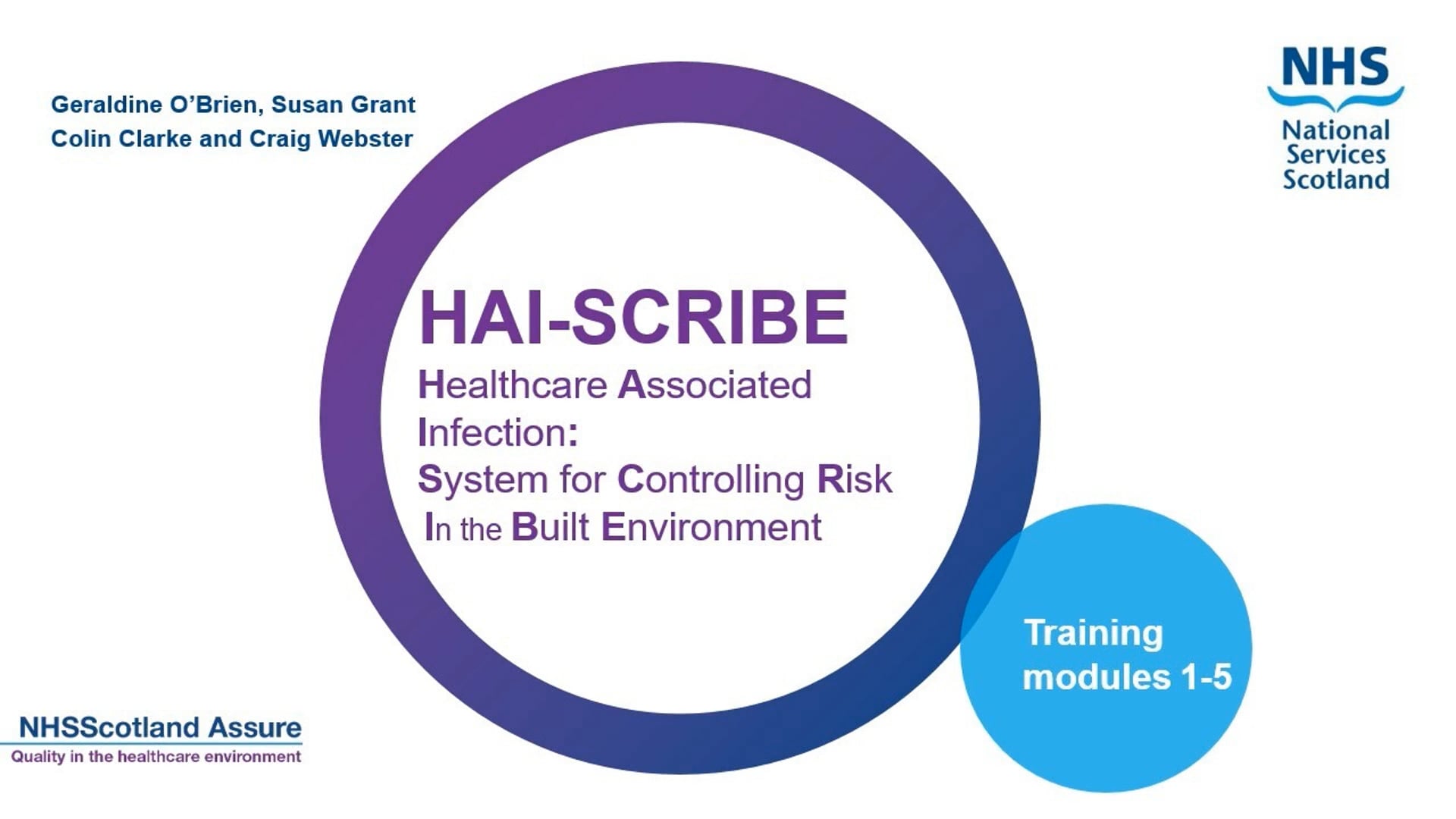 Geraldine O'Brien, Susan Grant
Colin Clarke and Craig Webster

NHS
National Services Scotland

HAI-SCRIBE
Healthcare Associated Infection:
System for Controlling Risk
In the Built Environment

Training modules 1-5

NHSScotland Assure
Quality in the healthcare environment